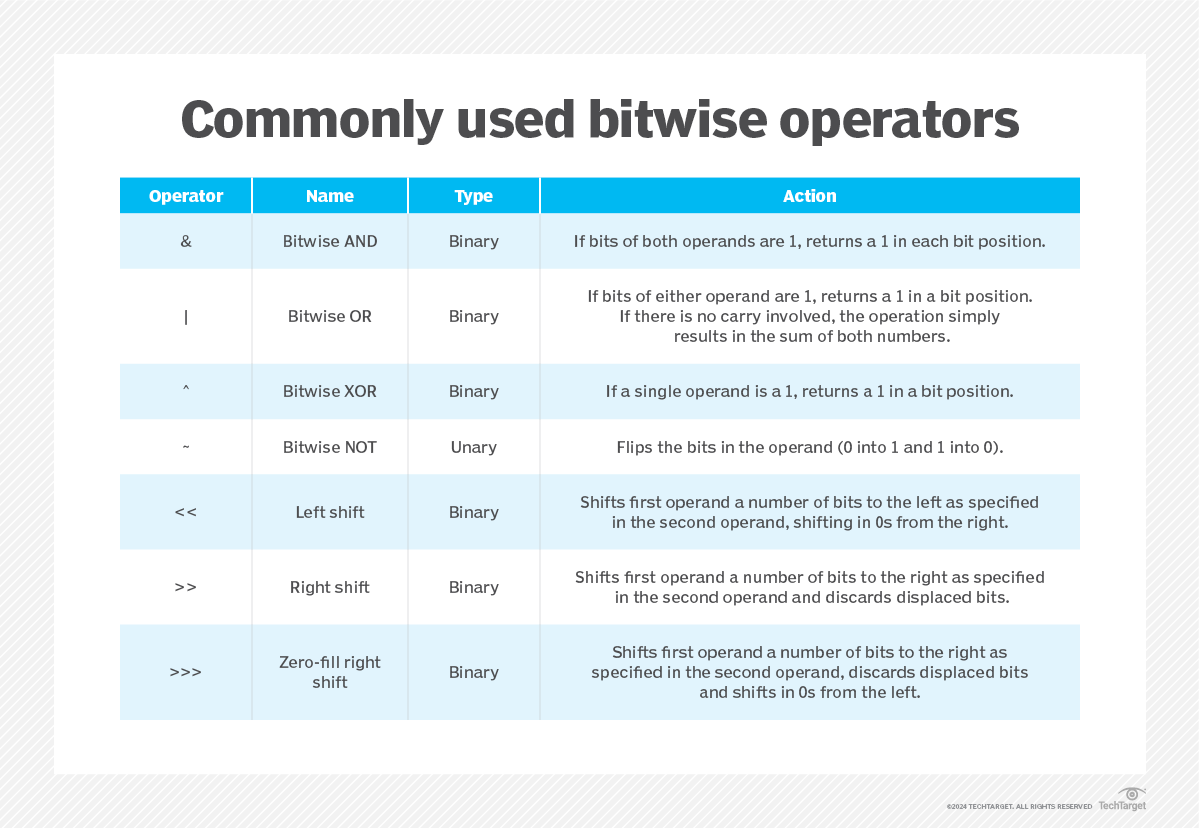 Commonly used bitwise operators

| Operator | Name | Type | Action |
|---|---|---|---|
| & | Bitwise AND | Binary | If bits of both operands are 1, returns a 1 in each bit position. |
| \| | Bitwise OR | Binary | If bits of either operand are 1, returns a 1 in a bit position. If there is no carry involved, the operation simply results in the sum of both numbers. |
| ^ | Bitwise XOR | Binary | If a single operand is a 1, returns a 1 in a bit position. |
| ~ | Bitwise NOT | Unary | Flips the bits in the operand (0 into 1 and 1 into 0). |
| << | Left shift | Binary | Shifts first operand a number of bits to the left as specified in the second operand, shifting in 0s from the right. |
| >> | Right shift | Binary | Shifts first operand a number of bits to the right as specified in the second operand and discards displaced bits. |
| >>> | Zero-fill right shift | Binary | Shifts first operand a number of bits to the right as specified in the second operand, discards displaced bits and shifts in 0s from the left. |

©2024 TECHTARGET. ALL RIGHTS RESERVED TechTarget